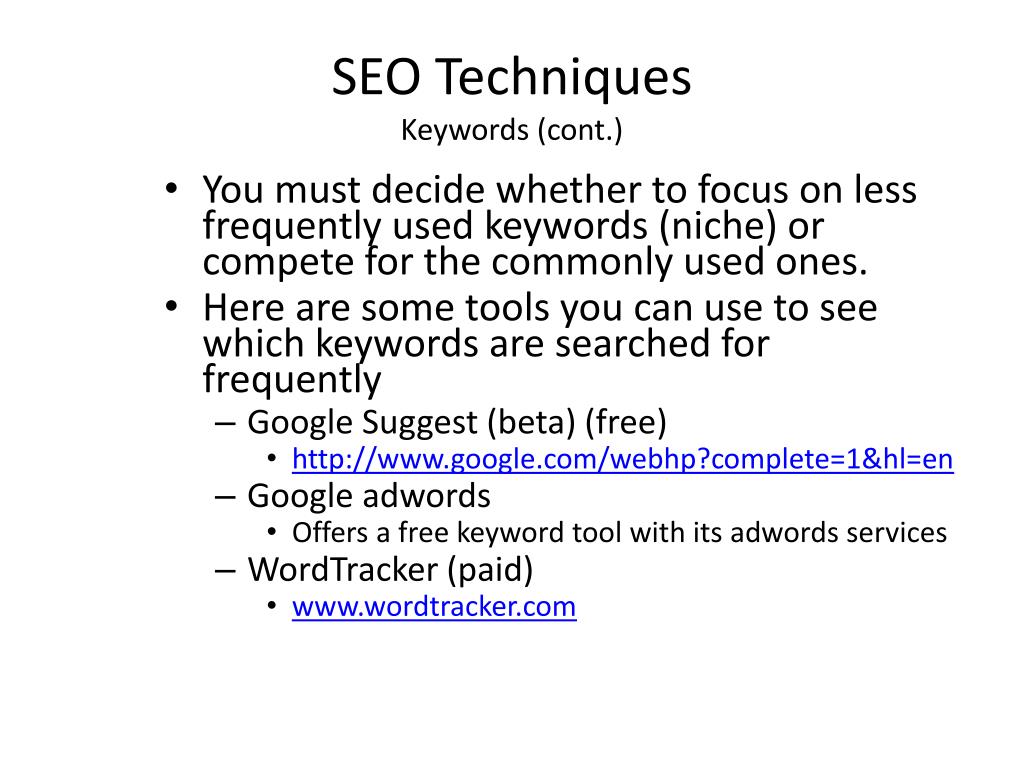 SEO Techniques
Keywords (cont.)

• You must decide whether to focus on less frequently used keywords (niche) or compete for the commonly used ones.
• Here are some tools you can use to see which keywords are searched for frequently
– Google Suggest (beta) (free)
• http://www.google.com/webhp?complete=1&hl=en
– Google adwords
• Offers a free keyword tool with its adwords services
– WordTracker (paid)
• www.wordtracker.com